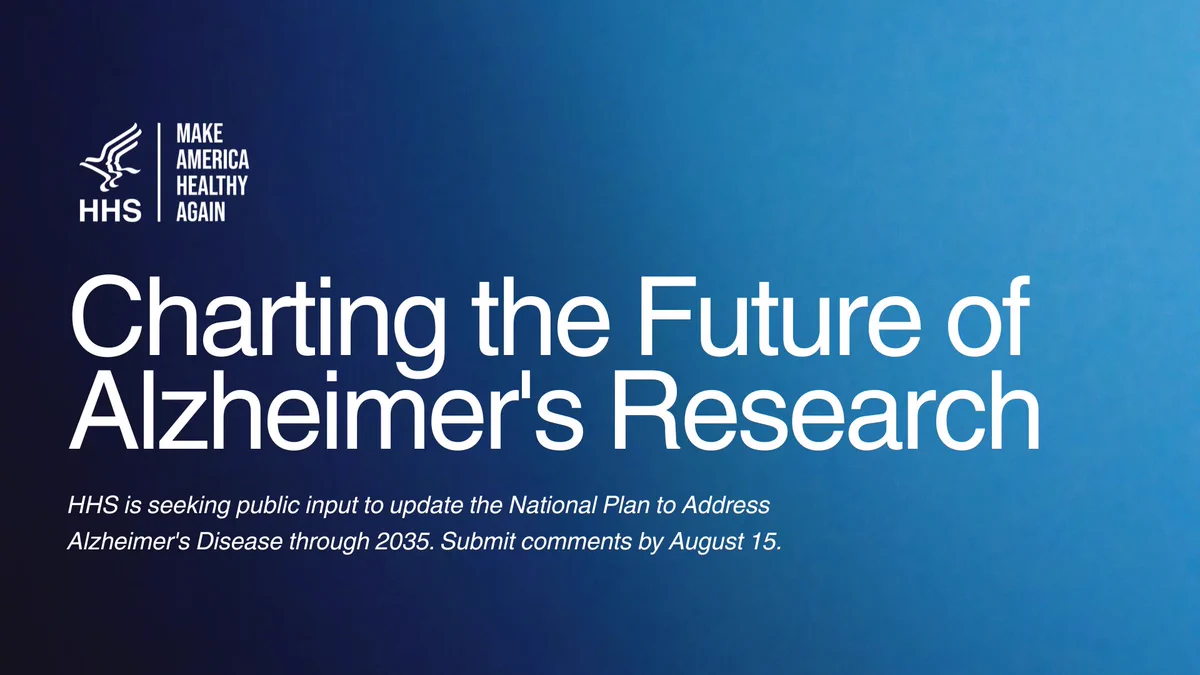 HHS

MAKE AMERICA HEALTHY AGAIN

Charting the Future of Alzheimer's Research

HHS is seeking public input to update the National Plan to Address Alzheimer's Disease through 2035. Submit comments by August 15.